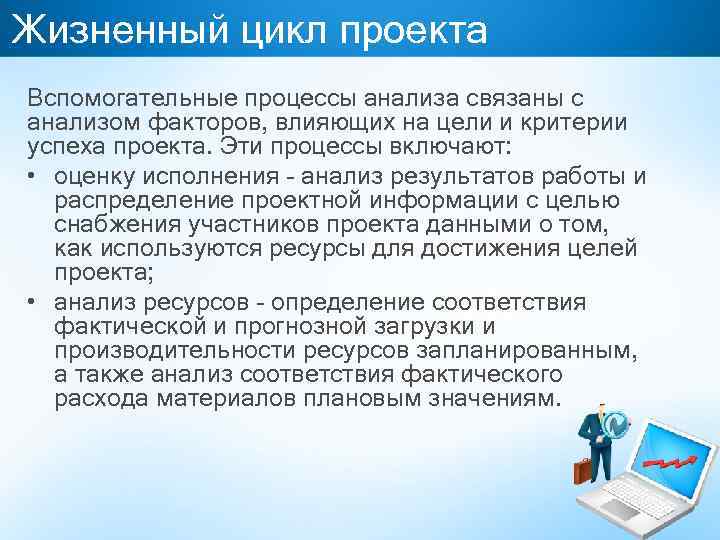 Жизненный цикл проекта

Вспомогательные процессы анализа связаны с анализом факторов, влияющих на цели и критерии успеха проекта. Эти процессы включают:

• оценку исполнения - анализ результатов работы и распределение проектной информации с целью снабжения участников проекта данными о том, как используются ресурсы для достижения целей проекта;
• анализ ресурсов - определение соответствия фактической и прогнозной загрузки и производительности ресурсов запланированным, а также анализ соответствия фактического расхода материалов плановым значениям.